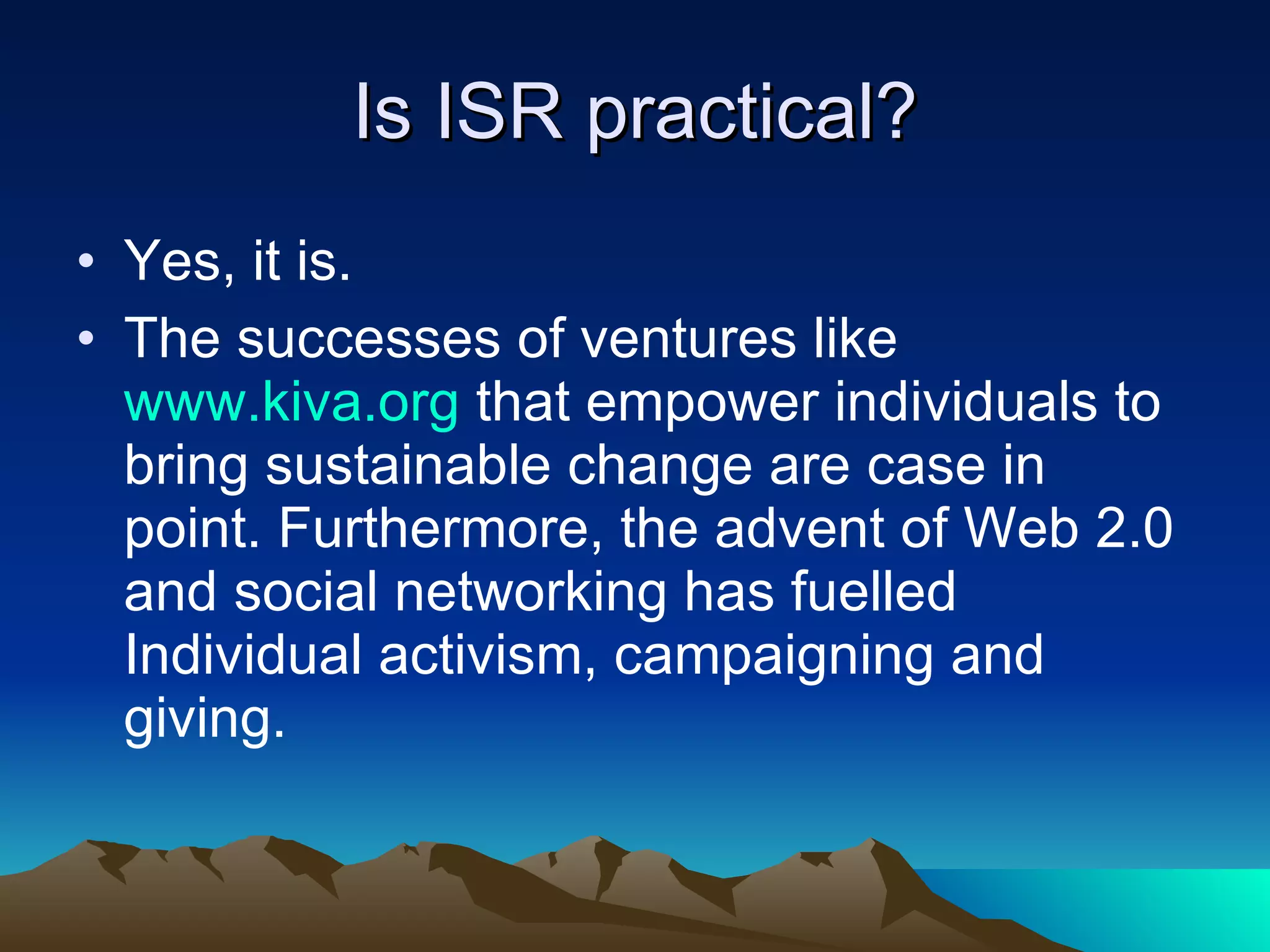 Is ISR practical?

• Yes, it is.
• The successes of ventures like www.kiva.org that empower individuals to bring sustainable change are case in point. Furthermore, the advent of Web 2.0 and social networking has fuelled Individual activism, campaigning and giving.